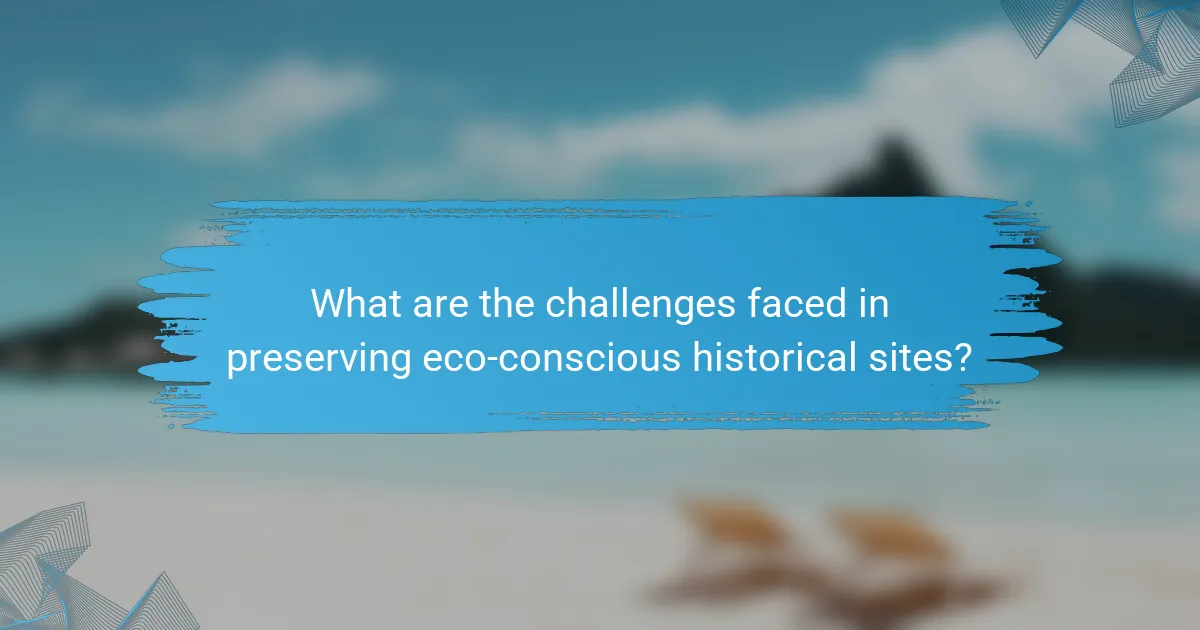 What are the challenges faced in preserving eco-conscious historical sites?